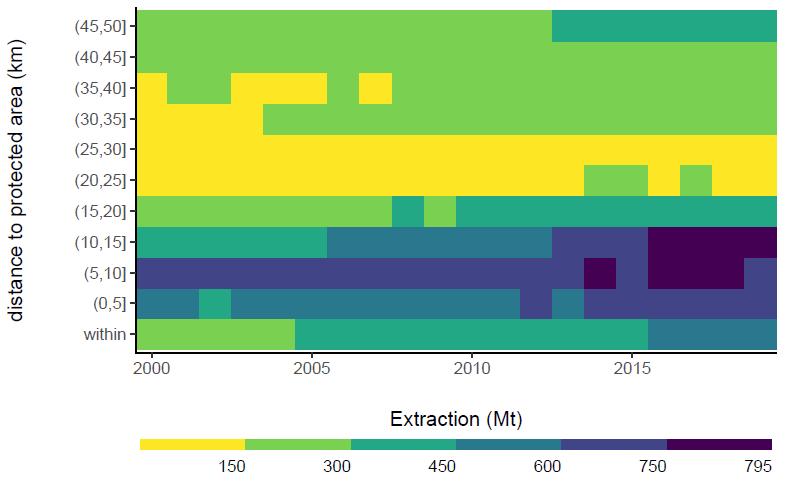 distance to protected area (km)

(45,50]
(40,45]
(35,40]
(30,35]
(25,30]
(20,25]
(15,20]
(10,15]
(5,10]
(0,5]
within

2000
2005
2010
2015

Extraction (Mt)

150
300
450
600
750
795